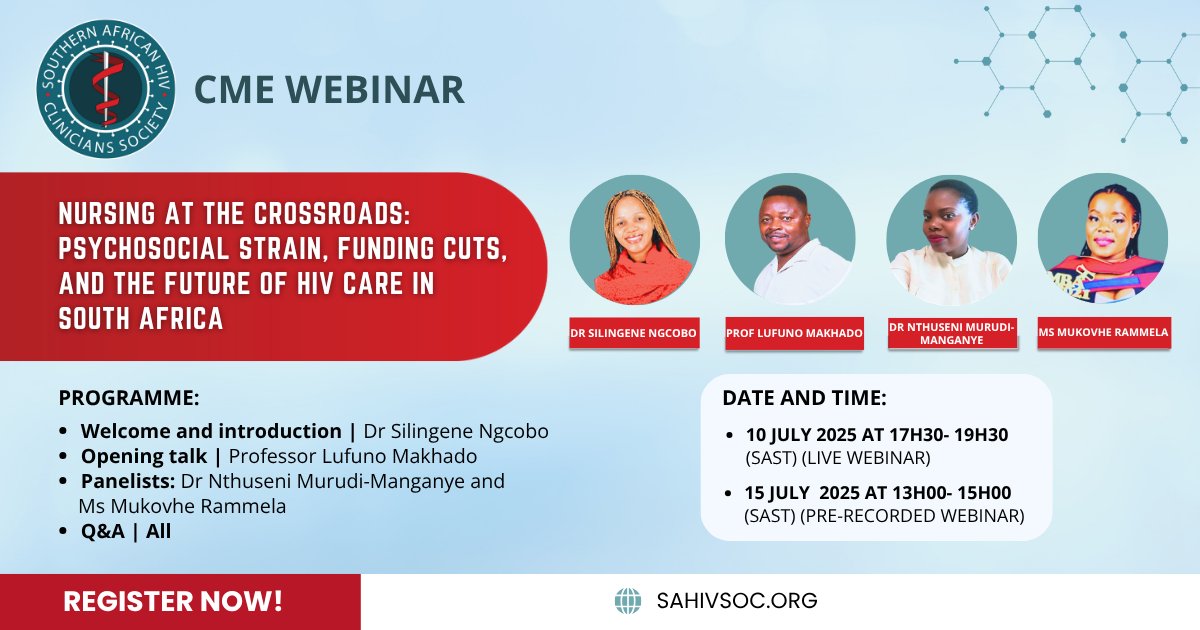 SOUTHERN AFRICAN HIV CLINICIANS SOCIETY

CME WEBINAR

NURSING AT THE CROSSROADS: PSYCHOSOCIAL STRAIN, FUNDING CUTS, AND THE FUTURE OF HIV CARE IN SOUTH AFRICA

DR SILINGENE NGCOBO

PROF LUFUNO MAKHADO

DR NTHUSENI MURUDI-MANGANYE

MS MUKOVHE RAMMELA

PROGRAMME:

- Welcome and introduction | Dr Silingene Ngcobo
- Opening talk | Professor Lufuno Makhado
- Panelists: Dr Nthuseni Murudi-Manganye and Ms Mukovhe Rammela
- Q&A | All

DATE AND TIME:

- 10 JULY 2025 AT 17H30- 19H30 (SAST) (LIVE WEBINAR)
- 15 JULY 2025 AT 13H00- 15H00 (SAST) (PRE-RECORDED WEBINAR)

REGISTER NOW!

SAHIVSOC.ORG